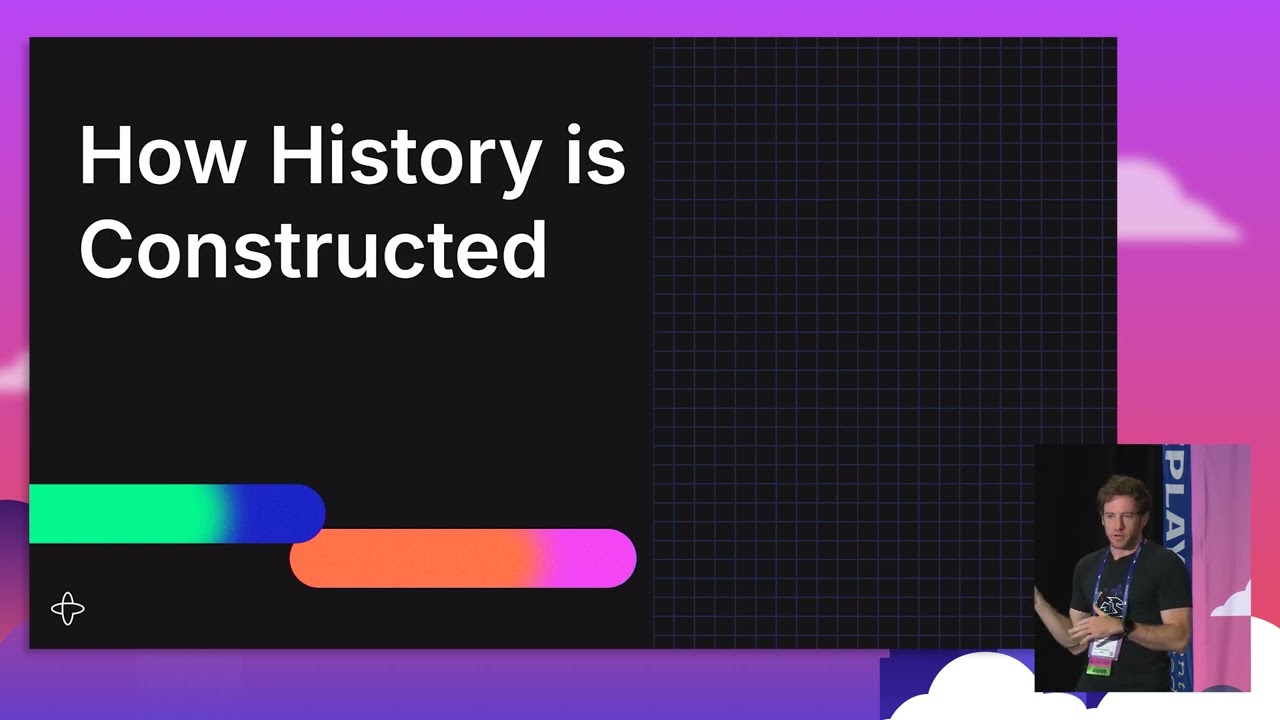 How History is Constructed

PLAY